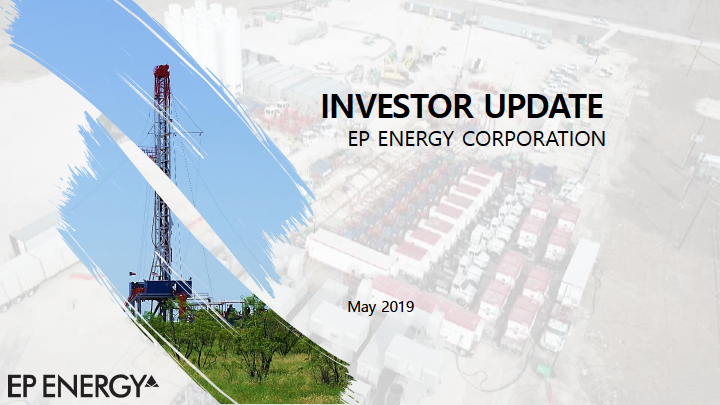 INVESTOR UPDATE
EP ENERGY CORPORATION

May 2019

EP ENERGY